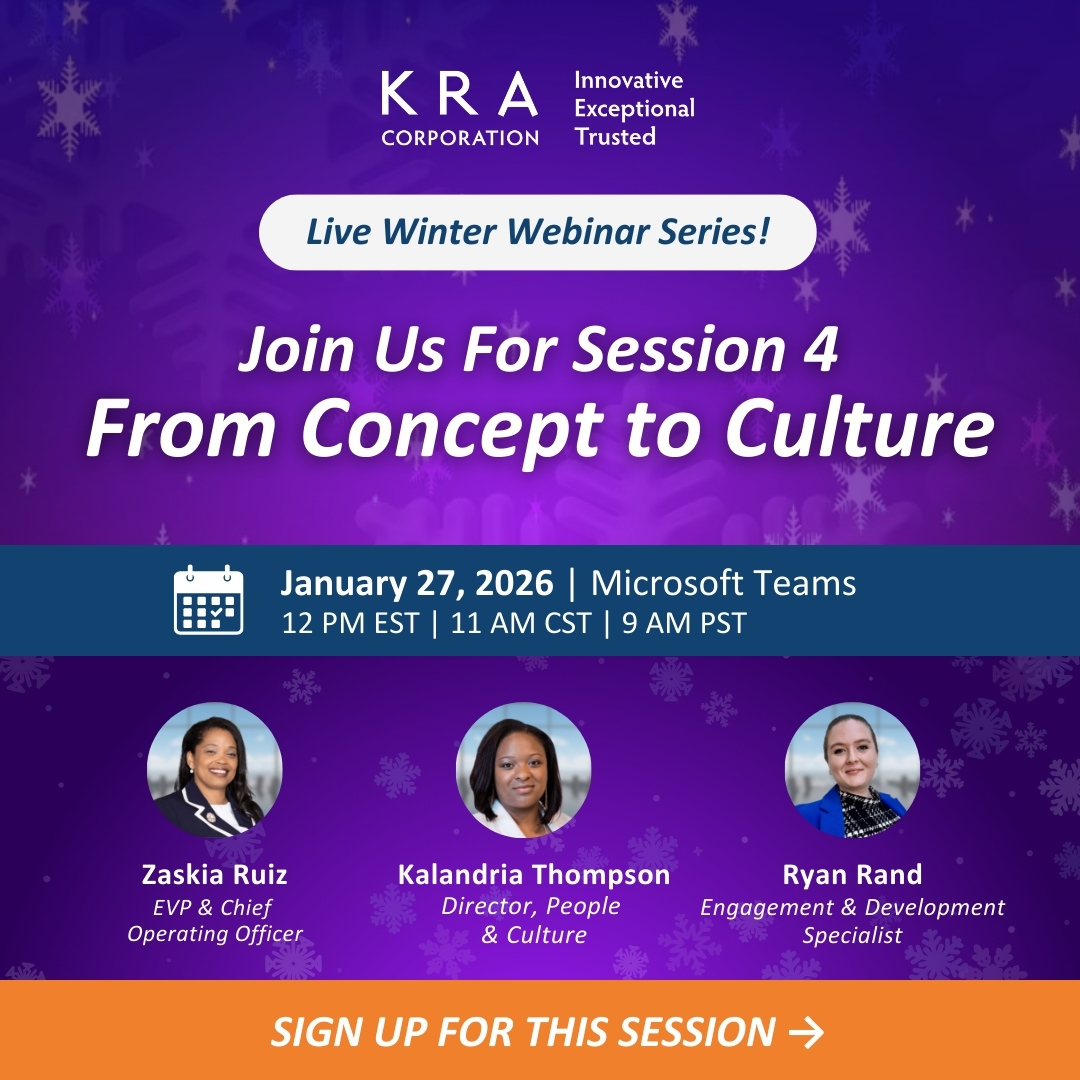 KRA CORPORATION

Innovative
Exceptional
Trusted

Live Winter Webinar Series!

Join Us For Session 4
From Concept to Culture

January 27, 2026 | Microsoft Teams
12 PM EST | 11 AM CST | 9 AM PST

Zaskia Ruiz
EVP & Chief Operating Officer

Kalandria Thompson
Director, People & Culture

Ryan Rand
Engagement & Development Specialist

SIGN UP FOR THIS SESSION →